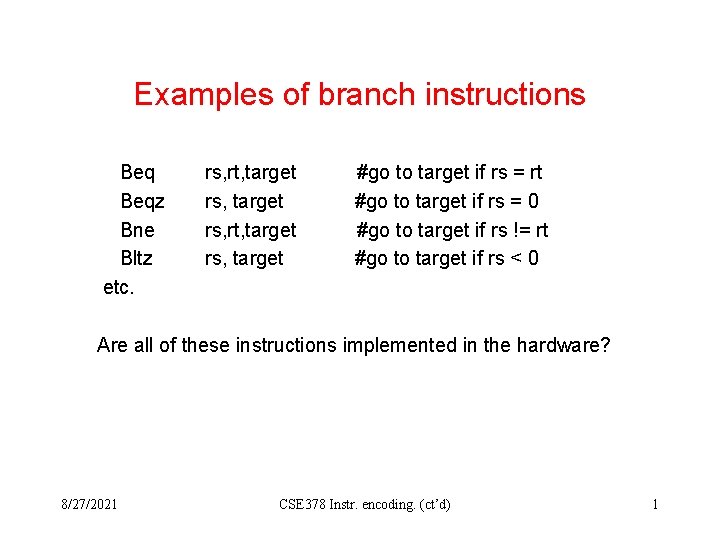 Examples of branch instructions

Beq rs,rt,target #go to target if rs = rt
Beqz rs, target #go to target if rs = 0
Bne rs,rt,target #go to target if rs != rt
Bltz rs, target #go to target if rs < 0
etc.

Are all of these instructions implemented in the hardware?

8/27/2021 CSE378 Instr. encoding. (ct'd) 1